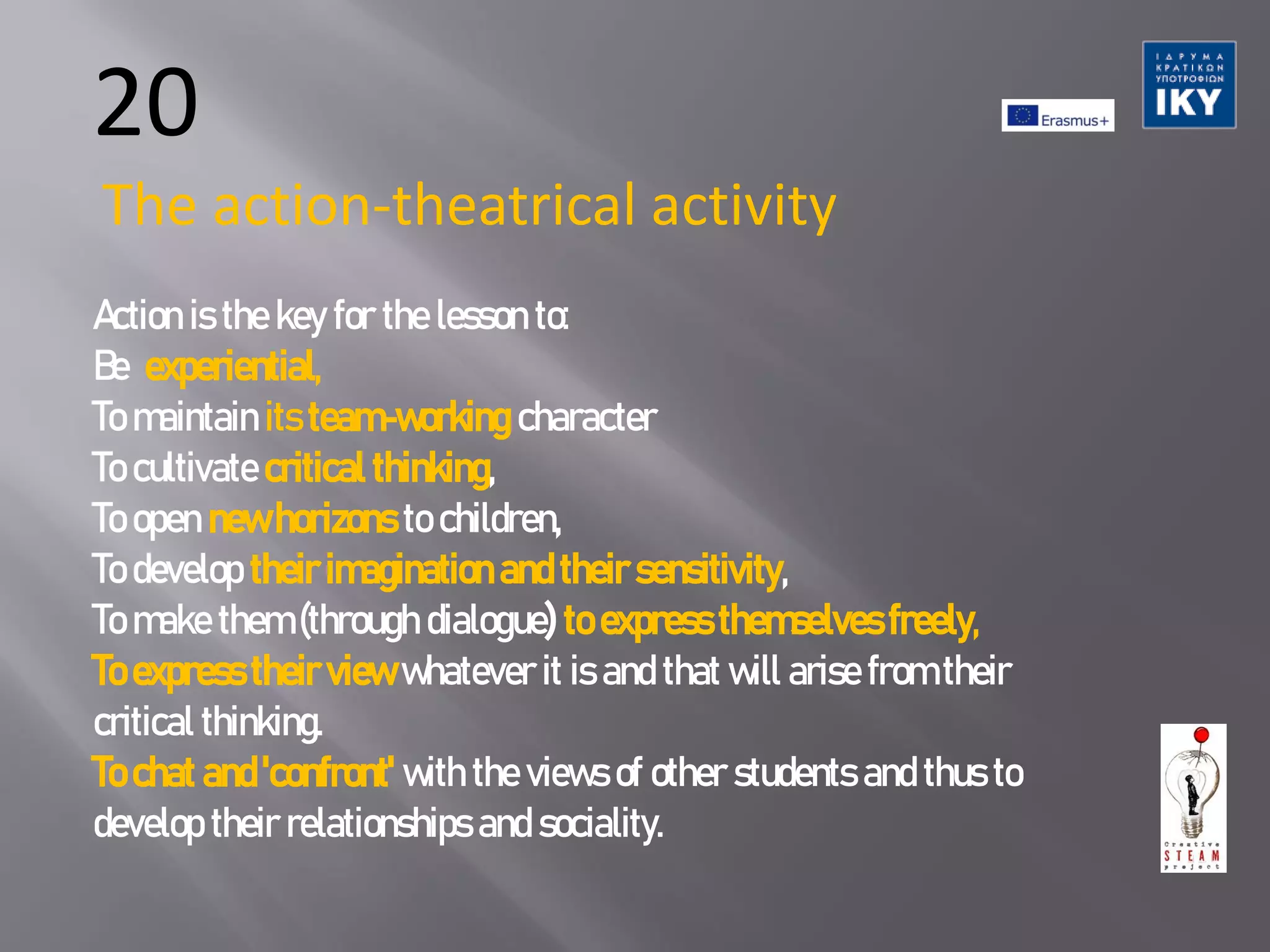 20

Erasmus+

ΙΔΡΥΜΑ ΚΡΑΤΙΚΩΝ ΥΠΟΤΡΟΦΙΩΝ
IKY

The action-theatrical activity

Action is the key for the lesson to:
Be experiential,
To maintain its team-working character
To cultivate critical thinking,
To open new horizons to children,
To develop their imagination and their sensitivity,
To make them (through dialogue) to express themselves freely,
To express their view whatever it is and that will arise from their critical thinking.
To chat and 'confront' with the views of other students and thus to develop their relationships and sociality.

Creative STEAM project